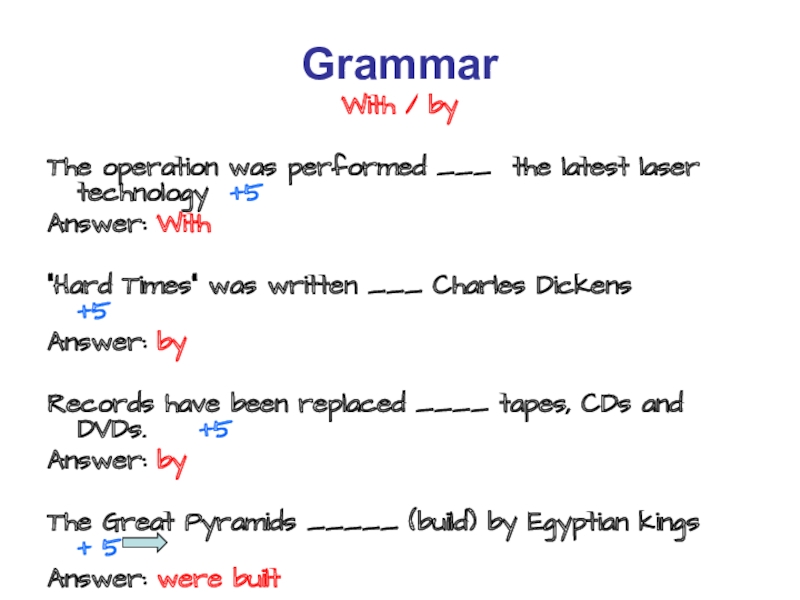 Grammar
With / by

The operation was performed ___ the latest laser technology +5
Answer: With

"Hard Times" was written ___ Charles Dickens +5
Answer: by

Records have been replaced ____ tapes, CDs and DVDs. +5
Answer: by

The Great Pyramids _____ (build) by Egyptian kings + 5
Answer: were built